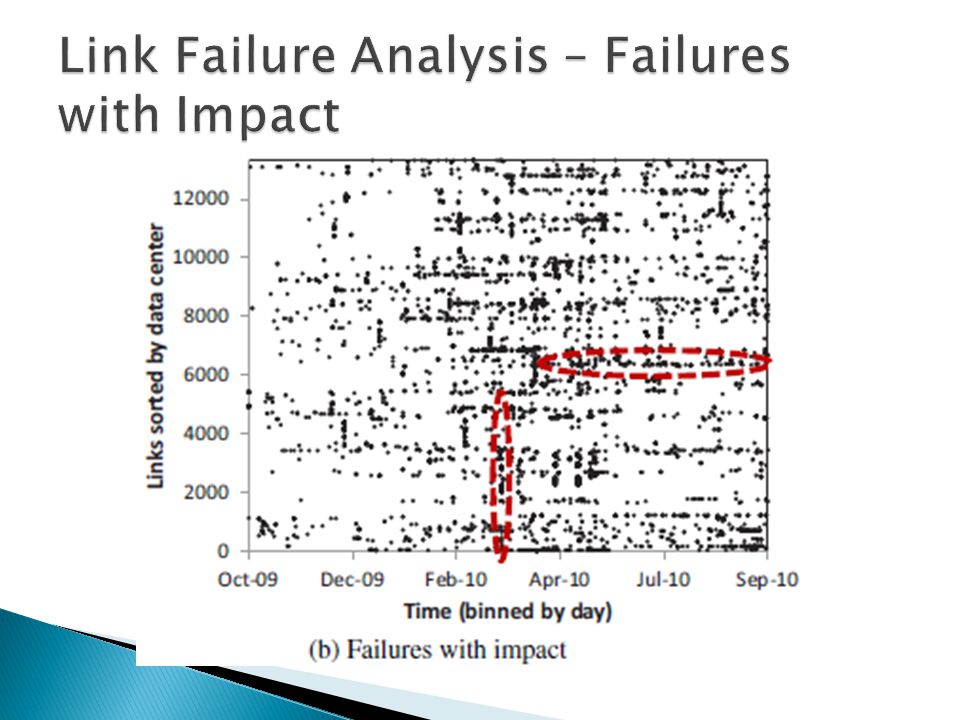 Link Failure Analysis – Failures with Impact

Links sorted by data center

12000
10000
8000
6000
4000
2000
0

Oct-09
Dec-09
Feb-10
Apr-10
Jul-10
Sep-10

Time (binned by day)

(b) Failures with impact